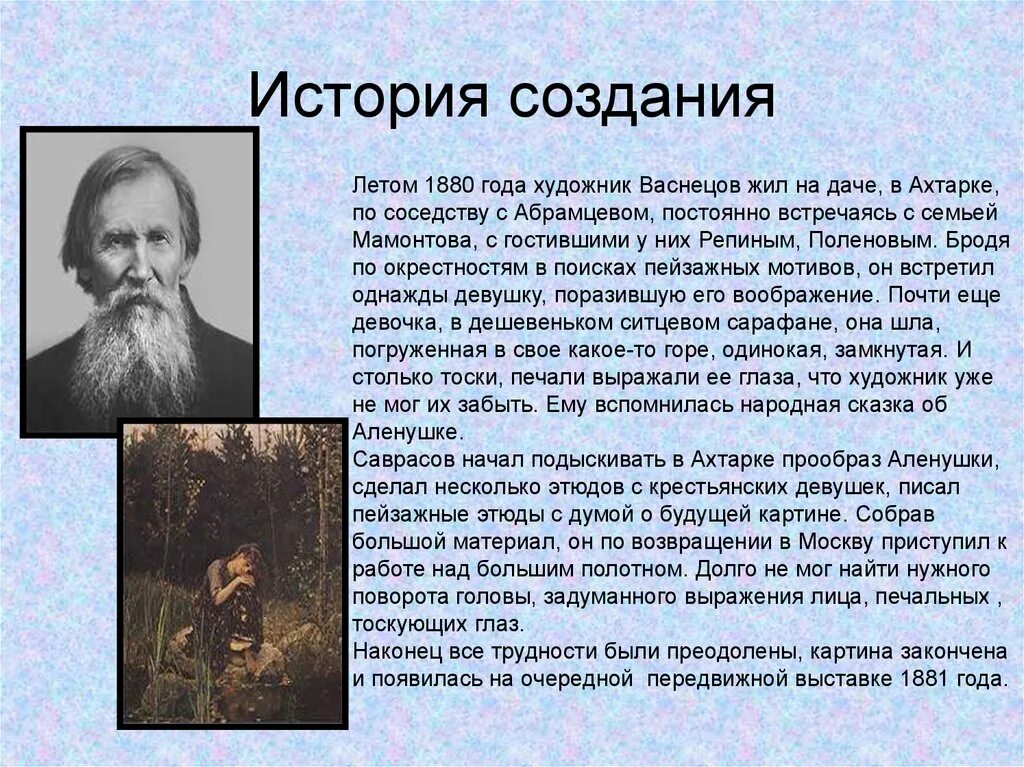 История создания

Летом 1880 года художник Васнецов жил на даче, в Ахтарке, по соседству с Абрамцевом, постоянно встречаясь с семьей Мамонтова, с гостившими у них Репиным, Поленовым. Бродя по окрестностям в поисках пейзажных мотивов, он встретил однажды девушку, поразившую его воображение. Почти еще девочка, в дешевеньком ситцевом сарафане, она шла, погруженная в свое какое-то горе, одинокая, замкнутая. И столько тоски, печали выражали ее глаза, что художник уже не мог их забыть. Ему вспомнилась народная сказка об Аленушке.
Саврасов начал подыскивать в Ахтарке прообраз Аленушки, сделал несколько этюдов с крестьянских девушек, писал пейзажные этюды с думой о будущей картине. Собрав большой материал, он по возвращении в Москву приступил к работе над большим полотном. Долго не мог найти нужного поворота головы, задуманного выражения лица, печальных , тоскующих глаз.
Наконец все трудности были преодолены, картина закончена и появилась на очередной  передвижной выставке 1881 года.